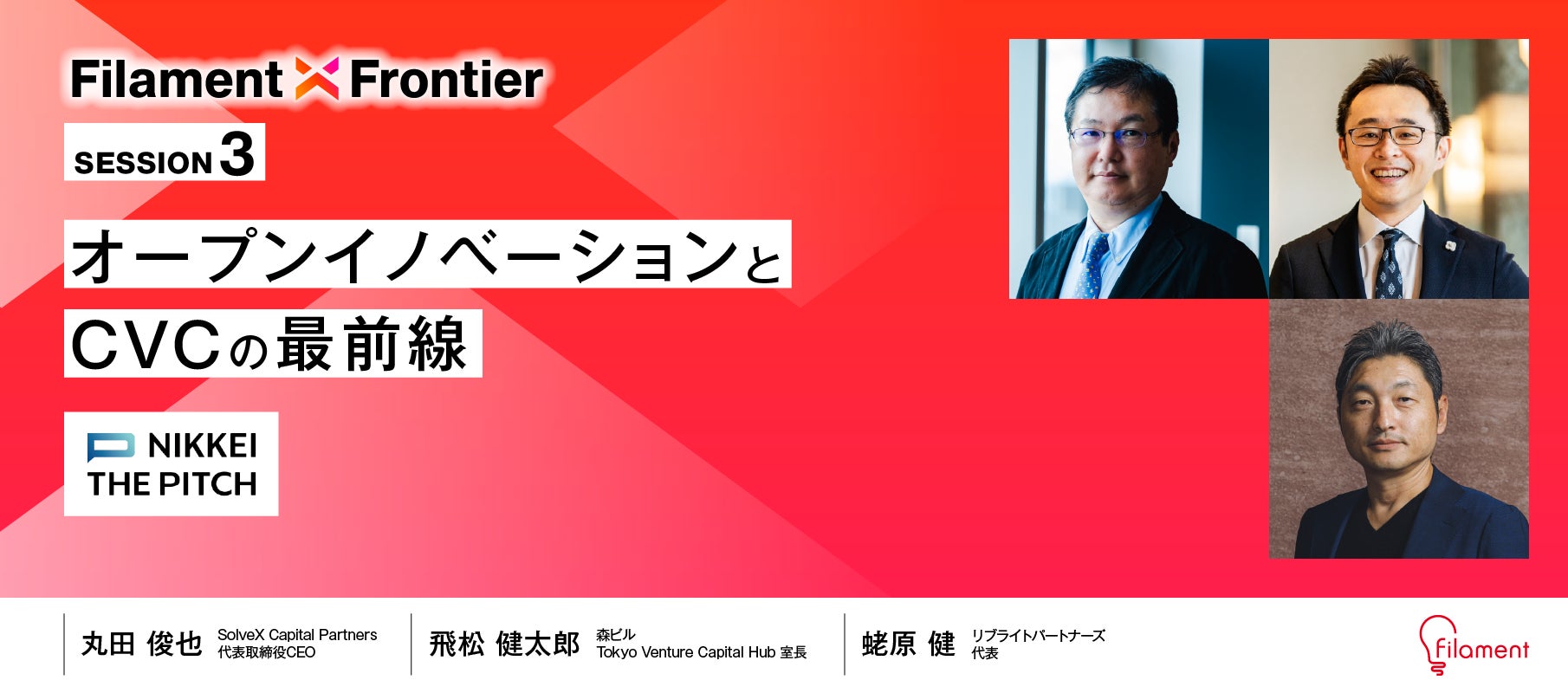 Filament Frontier

SESSION 3

オープンイノベーションと CVCの最前線

NIKKEI THE PITCH

丸田 俊也 SolveX Capital Partners 代表取締役CEO

飛松 健太郎 森ビル Tokyo Venture Capital Hub 室長

蛯原 健 リブライトパートナーズ 代表

Filament